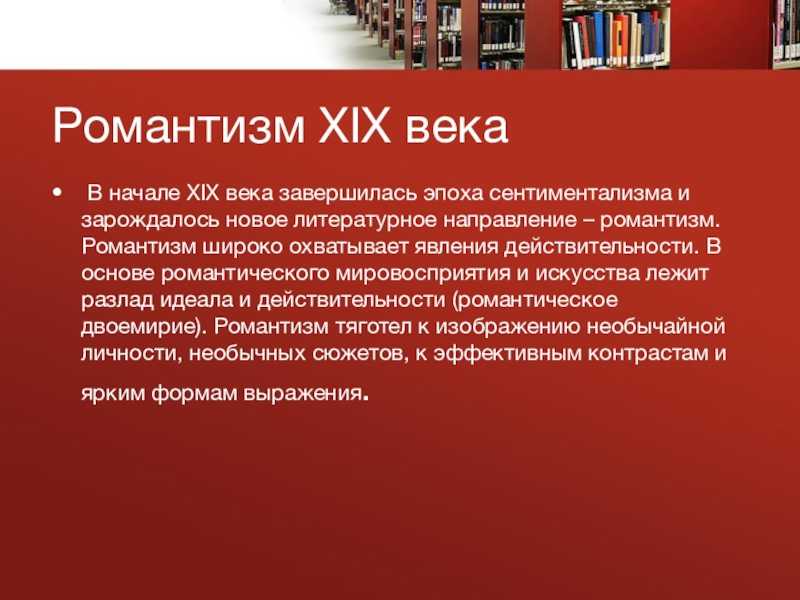 Романтизм XIX века

• В начале XIX века завершилась эпоха сентиментализма и зарождалось новое литературное направление – романтизм. Романтизм широко охватывает явления действительности. В основе романтического мировосприятия и искусства лежит разлад идеала и действительности (романтическое двоемирие). Романтизм тяготел к изображению необычайной личности, необычных сюжетов, к эффективным контрастам и ярким формам выражения.